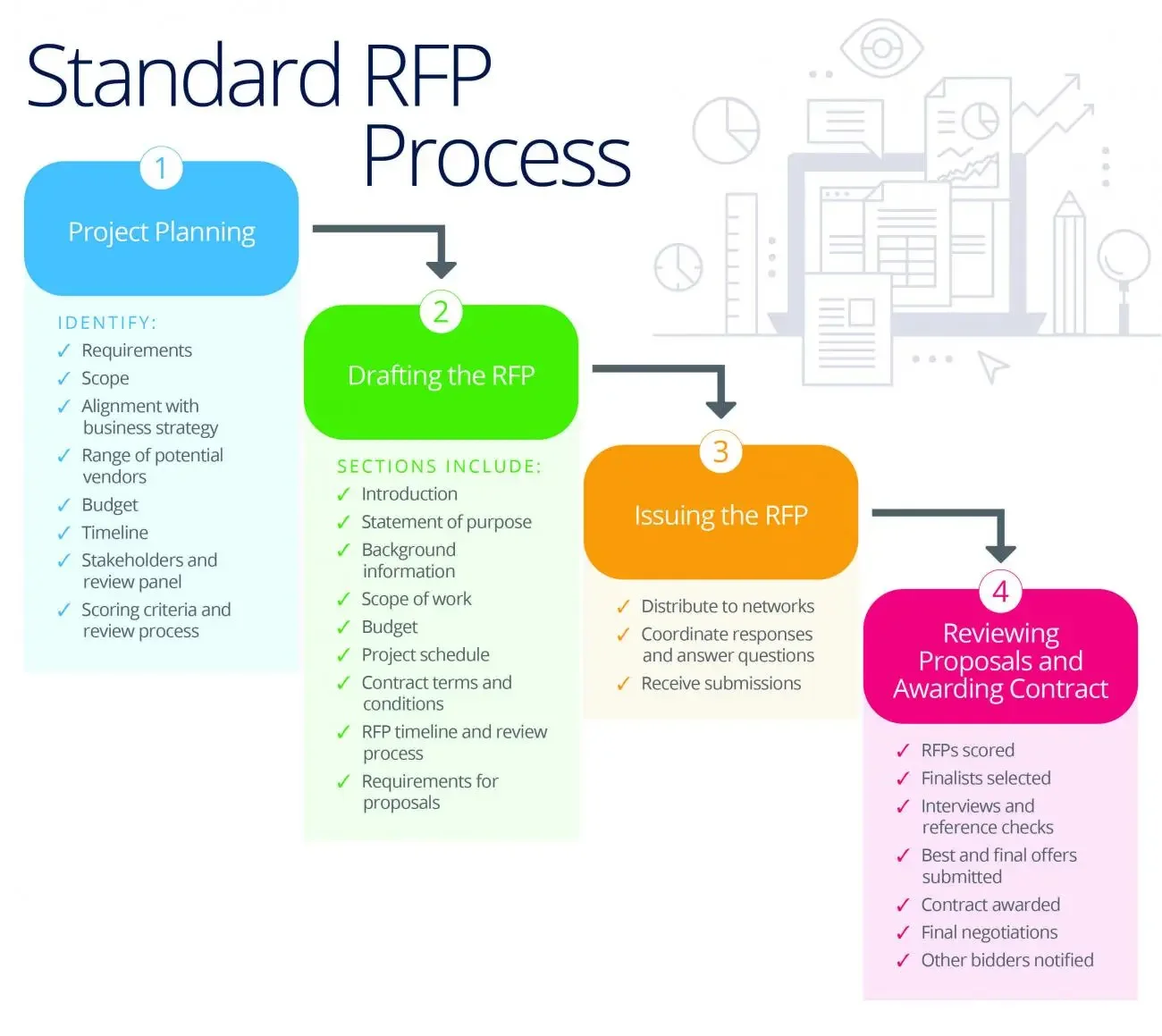 Standard RFP Process

1
Project Planning

IDENTIFY:
✓ Requirements
✓ Scope
✓ Alignment with business strategy
✓ Range of potential vendors
✓ Budget
✓ Timeline
✓ Stakeholders and review panel
✓ Scoring criteria and review process

2
Drafting the RFP

SECTIONS INCLUDE:
✓ Introduction
✓ Statement of purpose
✓ Background information
✓ Scope of work
✓ Budget
✓ Project schedule
✓ Contract terms and conditions
✓ RFP timeline and review process
✓ Requirements for proposals

3
Issuing the RFP

✓ Distribute to networks
✓ Coordinate responses and answer questions
✓ Receive submissions

4
Reviewing Proposals and Awarding Contract

✓ RFPs scored
✓ Finalists selected
✓ Interviews and reference checks
✓ Best and final offers submitted
✓ Contract awarded
✓ Final negotiations
✓ Other bidders notified